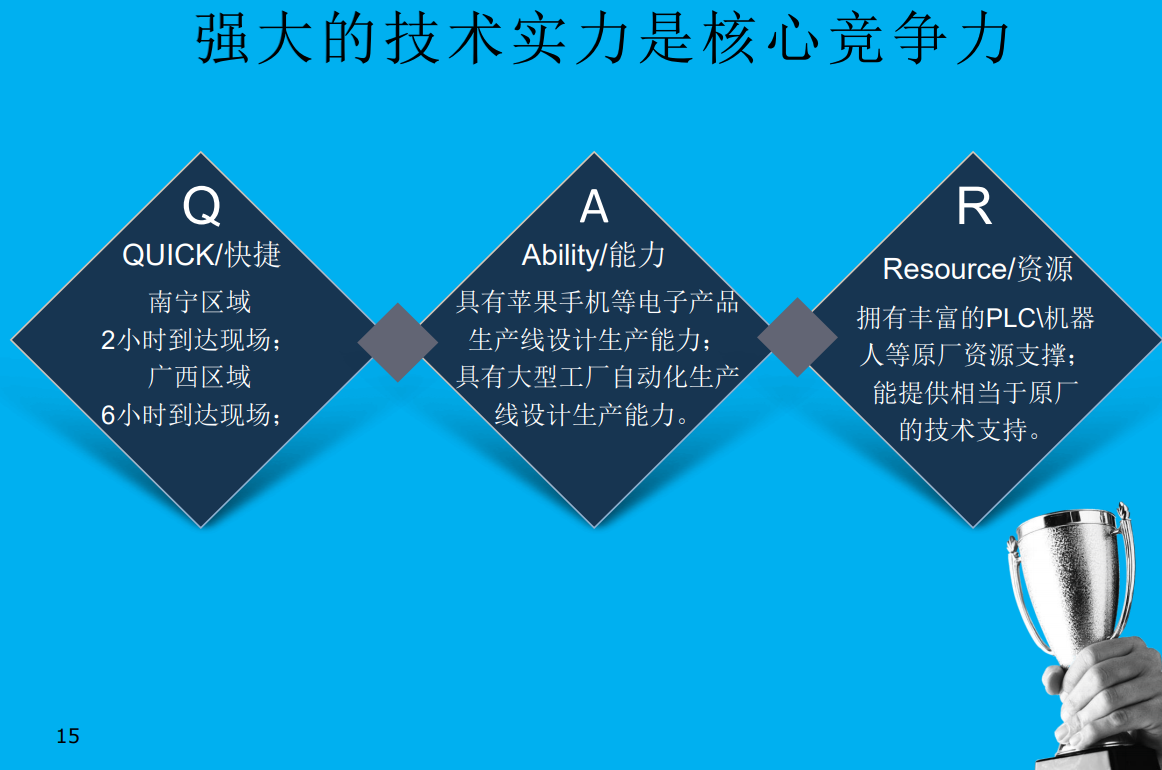 强大的技术实力是核心竞争力

Q
QUICK/快捷
南宁区域
2小时到达现场；
广西区域
6小时到达现场；

A
Ability/能力
具有苹果手机等电子产品生产线设计生产能力；
具有大型工厂自动化生产线设计生产能力。

R
Resource/资源
拥有丰富的PLC\机器人等原厂资源支撑；
能提供相当于原厂的技术支持。

15